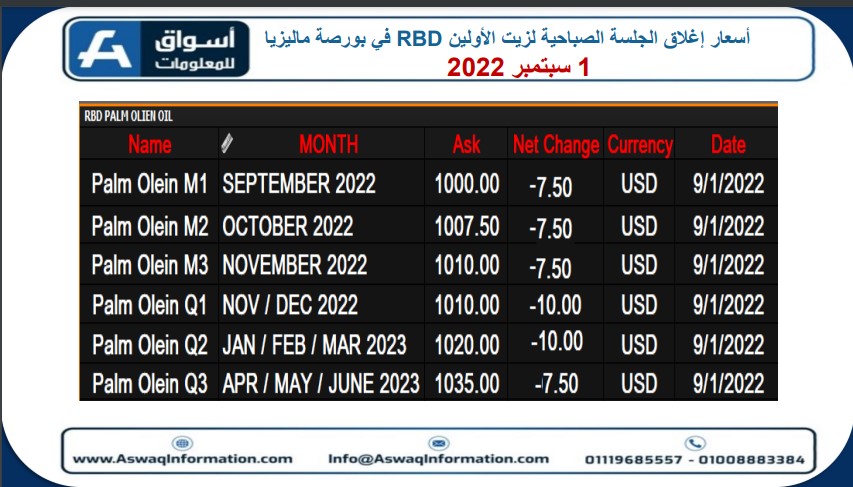 أسواق للمعلومات

أسعار إغلاق الجلسة الصباحية لزيت الأولين RBD في بورصة ماليزيا
1 سبتمبر 2022

RBD PALM OLIEN OIL

| Name | MONTH | Ask | Net Change | Currency | Date |
|---|---|---|---|---|---|
| Palm Olein M1 | SEPTEMBER 2022 | 1000.00 | -7.50 | USD | 9/1/2022 |
| Palm Olein M2 | OCTOBER 2022 | 1007.50 | -7.50 | USD | 9/1/2022 |
| Palm Olein M3 | NOVEMBER 2022 | 1010.00 | -7.50 | USD | 9/1/2022 |
| Palm Olein Q1 | NOV / DEC 2022 | 1010.00 | -10.00 | USD | 9/1/2022 |
| Palm Olein Q2 | JAN / FEB / MAR 2023 | 1020.00 | -10.00 | USD | 9/1/2022 |
| Palm Olein Q3 | APR / MAY / JUNE 2023 | 1035.00 | -7.50 | USD | 9/1/2022 |

www.AswaqInformation.com Info@AswaqInformation.com 01119685557 - 01008883384